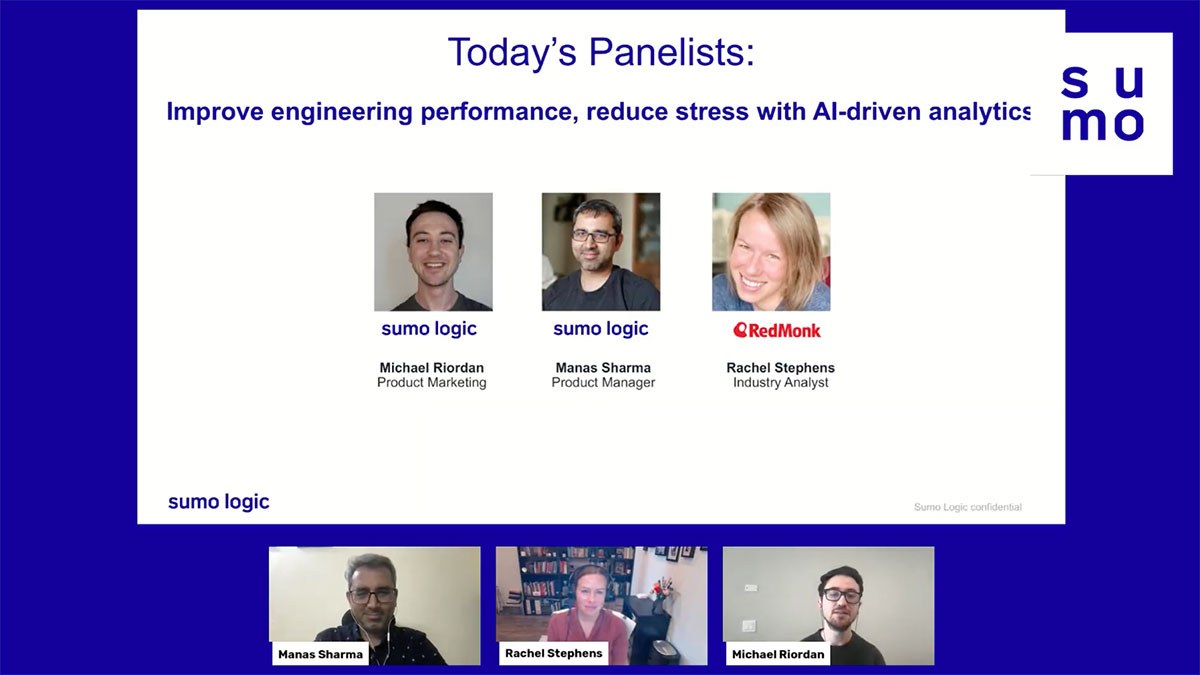 Today's Panelists:

Improve engineering performance, reduce stress with AI-driven analytics

su
mo

sumo logic
Michael Riordan
Product Marketing

sumo logic
Manas Sharma
Product Manager

RedMonk
Rachel Stephens
Industry Analyst

sumo logic

Sumo Logic confidential

Manas Sharma

Rachel Stephens

Michael Riordan